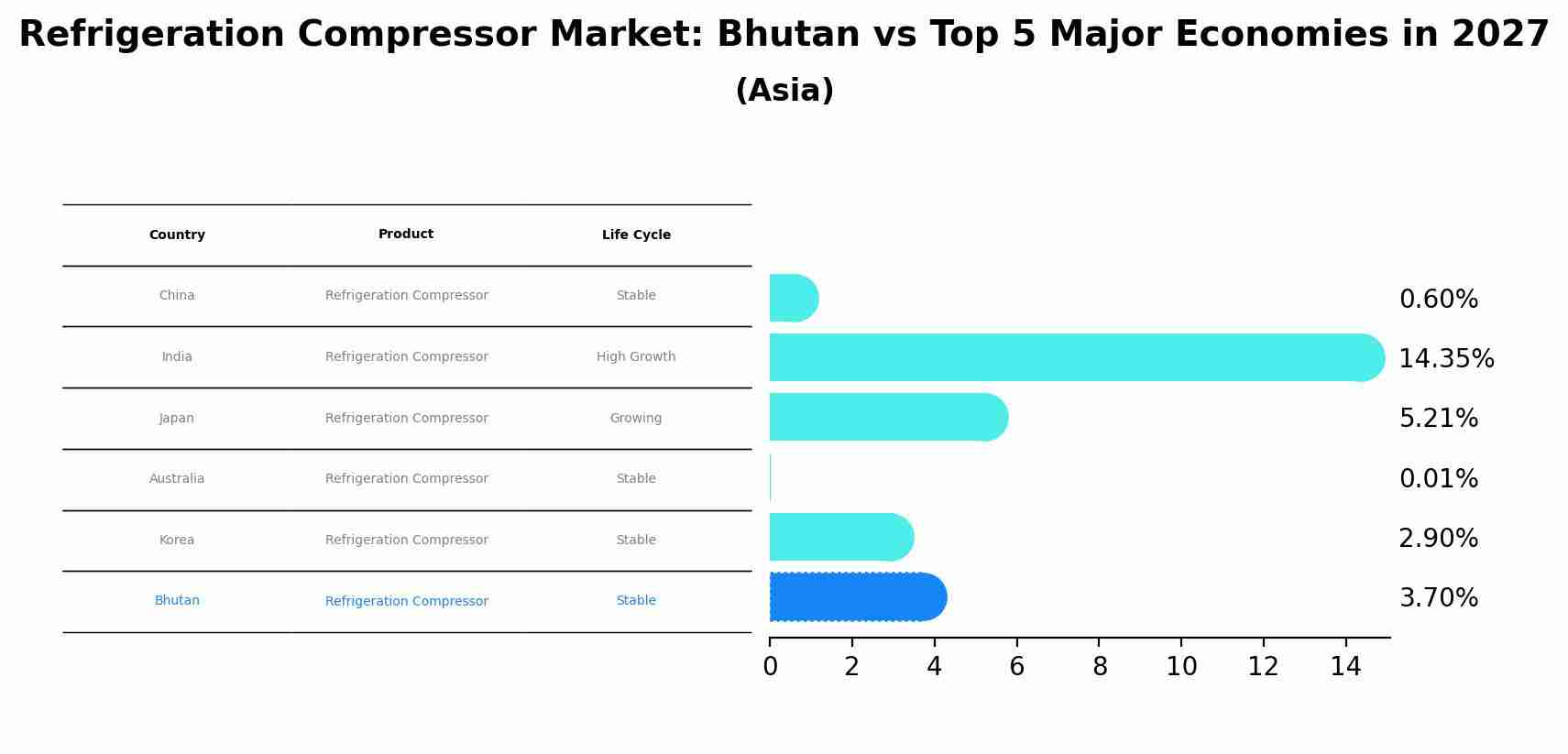 Refrigeration Compressor Market: Bhutan vs Top 5 Major Economies in 2027
(Asia)

| Country | Product | Life Cycle |
|---|---|---|
| China | Refrigeration Compressor | Stable |
| India | Refrigeration Compressor | High Growth |
| Japan | Refrigeration Compressor | Growing |
| Australia | Refrigeration Compressor | Stable |
| Korea | Refrigeration Compressor | Stable |
| Bhutan | Refrigeration Compressor | Stable |

0.60%
14.35%
5.21%
0.01%
2.90%
3.70%

0 2 4 6 8 10 12 14